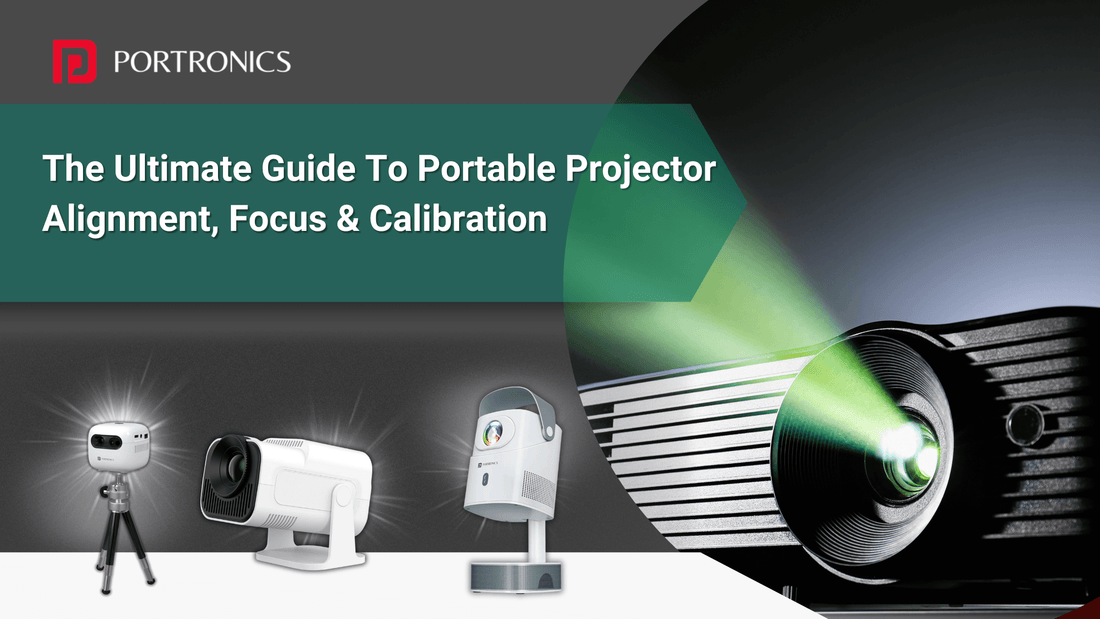 PORTRONICS

The Ultimate Guide To Portable Projector Alignment, Focus & Calibration